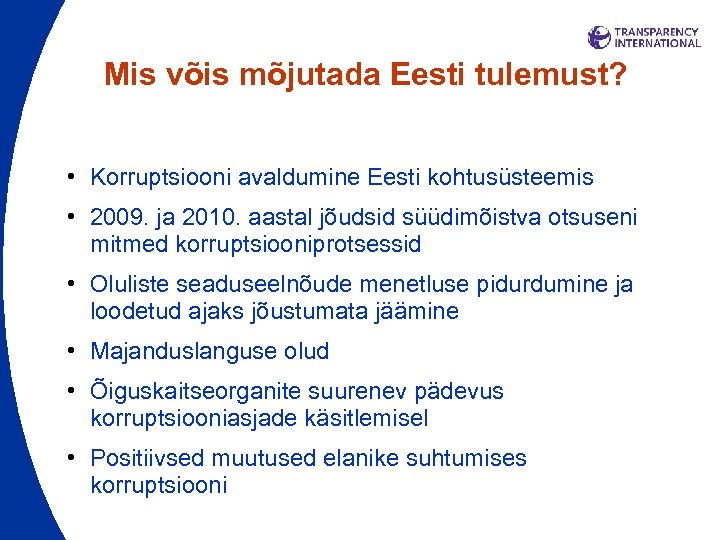 TRANSPARENCY INTERNATIONAL

Mis võis mõjutada Eesti tulemust?

• Korruptsiooni avaldumine Eesti kohtusüsteemis
• 2009. ja 2010. aastal jõudsid süüdimõistva otsuseni mitmed korruptsiooniprotsessid
• Oluliste seaduseelnõude menetluse pidurdumine ja loodetud ajaks jõustumata jäämine
• Majanduslanguse olud
• Õiguskaitseorganite suurenev pädevus korruptsiooniasjade käsitlemisel
• Positiivsed muutused elanike suhtumises korruptsiooni